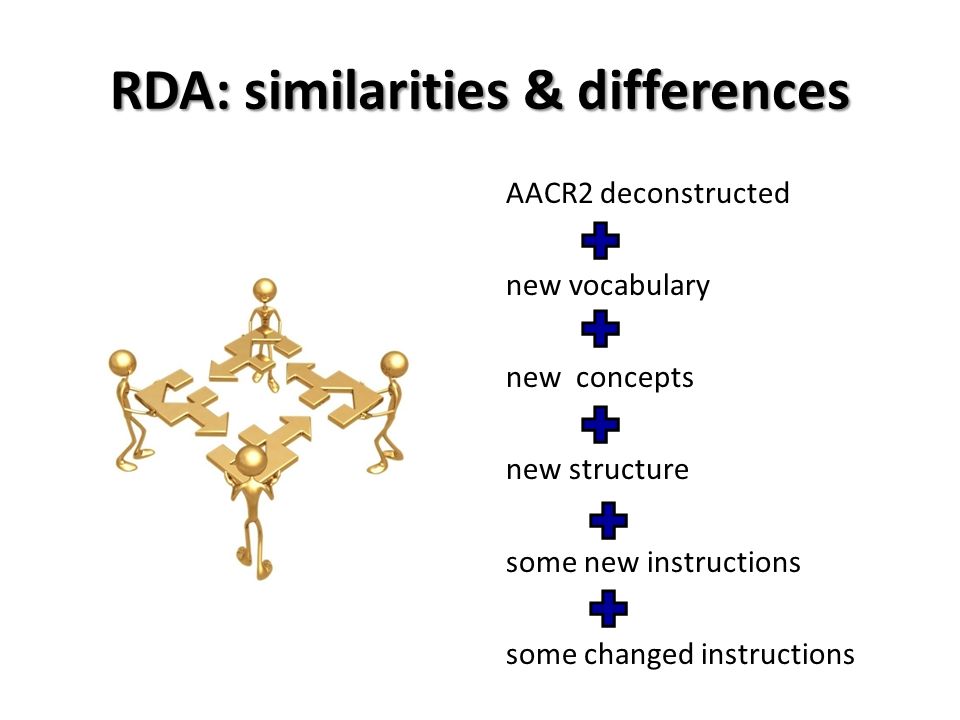 RDA: similarities & differences

AACR2 deconstructed

+

new vocabulary

+

new concepts

+

new structure

+

some new instructions

+

some changed instructions